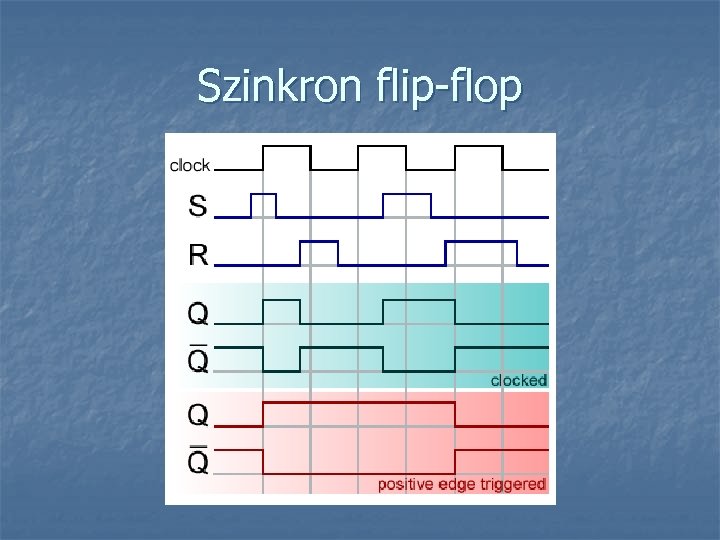 Szinkron flip-flop

clock

S

R

Q

$\overline{Q}$

clocked

Q

$\overline{Q}$

positive edge triggered